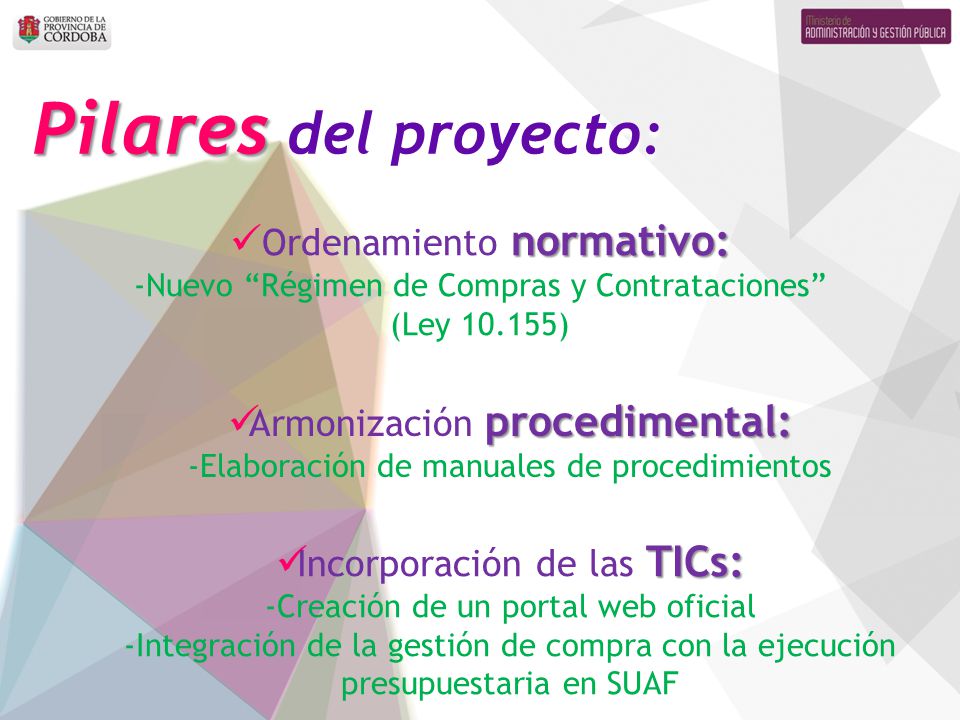 GOBIERNO DE LA PROVINCIA DE CÓRDOBA

Ministerio de ADMINISTRACIÓN Y GESTIÓN PÚBLICA

Pilares del proyecto:

✓Ordenamiento normativo:
-Nuevo “Régimen de Compras y Contrataciones” (Ley 10.155)

✓Armonización procedimental:
-Elaboración de manuales de procedimientos

✓Incorporación de las TICs:
-Creación de un portal web oficial
-Integración de la gestión de compra con la ejecución presupuestaria en SUAF